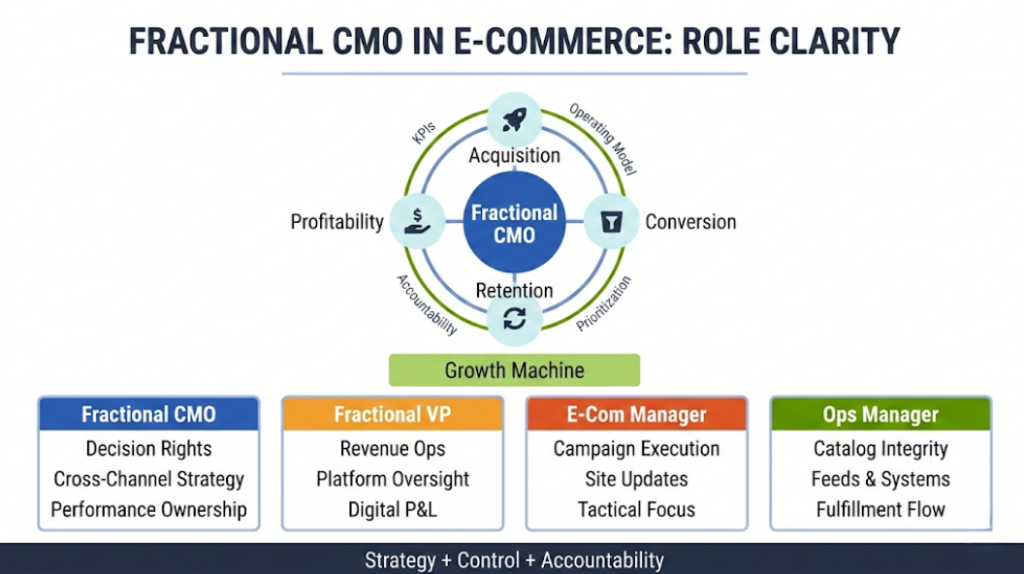 FRACTIONAL CMO IN E-COMMERCE: ROLE CLARITY

KPIs

Operating Model

Acquisition

Profitability

Fractional CMO

Conversion

Retention

Accountability

Prioritization

Growth Machine

Fractional CMO
Decision Rights
Cross-Channel Strategy
Performance Ownership

Fractional VP
Revenue Ops
Platform Oversight
Digital P&L

E-Com Manager
Campaign Execution
Site Updates
Tactical Focus

Ops Manager
Catalog Integrity
Feeds & Systems
Fulfillment Flow

Strategy + Control + Accountability